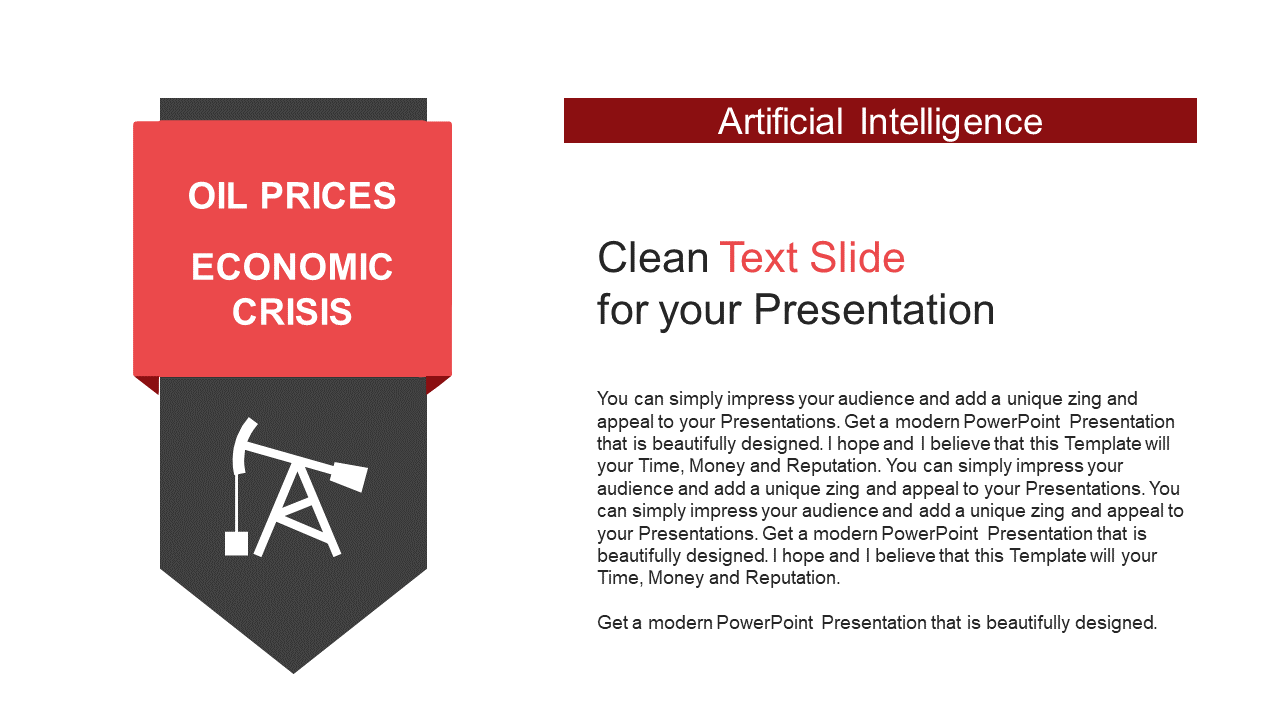 OIL PRICES

ECONOMIC CRISIS

Artificial Intelligence

Clean Text Slide
for your Presentation

You can simply impress your audience and add a unique zing and appeal to your Presentations. Get a modern PowerPoint Presentation that is beautifully designed. I hope and I believe that this Template will your Time, Money and Reputation. You can simply impress your audience and add a unique zing and appeal to your Presentations. You can simply impress your audience and add a unique zing and appeal to your Presentations. Get a modern PowerPoint Presentation that is beautifully designed. I hope and I believe that this Template will your Time, Money and Reputation.

Get a modern PowerPoint Presentation that is beautifully designed.